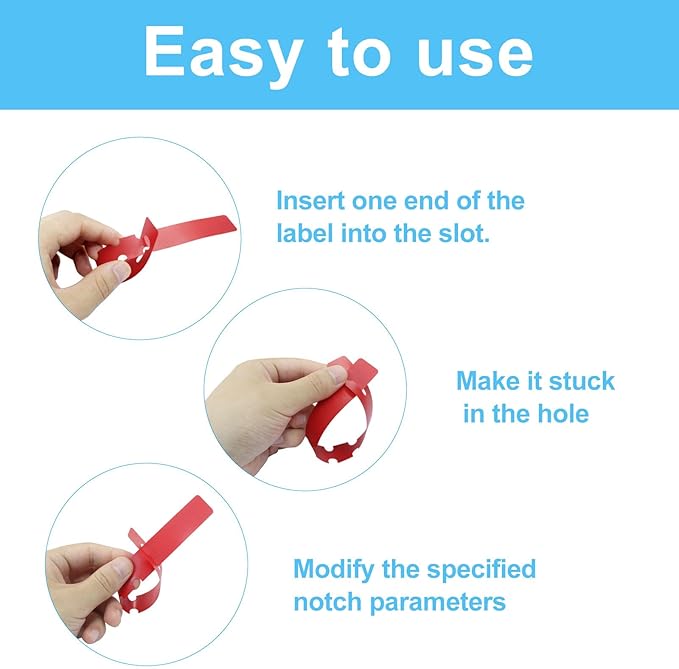 Easy to use

Insert one end of the label into the slot.

Make it stuck in the hole

Modify the specified notch parameters